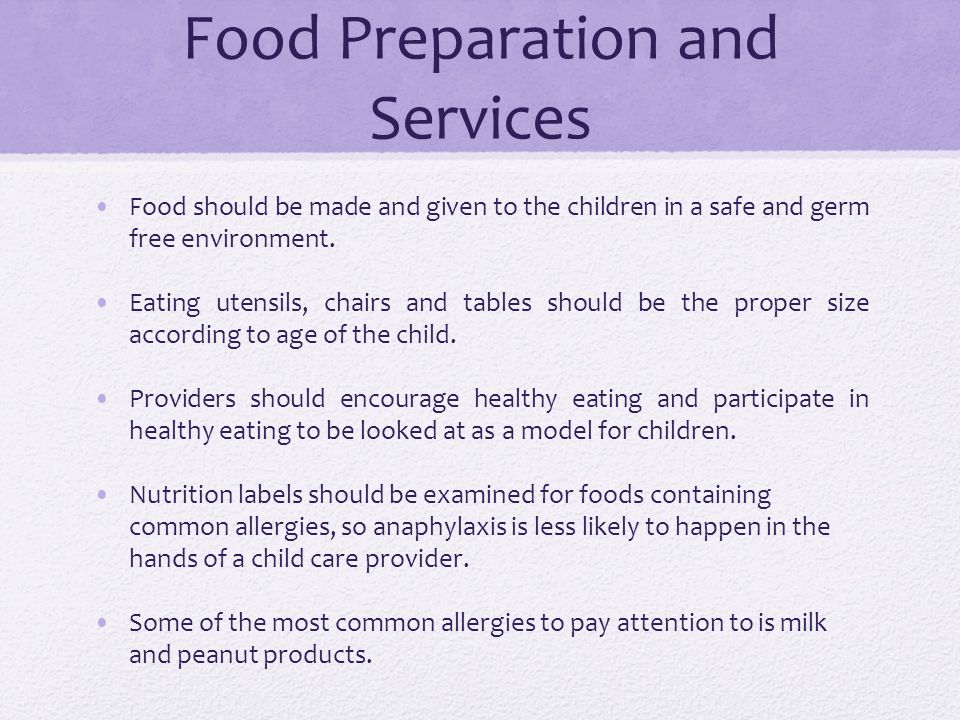 Food Preparation and Services

• Food should be made and given to the children in a safe and germ free environment.

• Eating utensils, chairs and tables should be the proper size according to age of the child.

• Providers should encourage healthy eating and participate in healthy eating to be looked at as a model for children.

• Nutrition labels should be examined for foods containing common allergies, so anaphylaxis is less likely to happen in the hands of a child care provider.

• Some of the most common allergies to pay attention to is milk and peanut products.